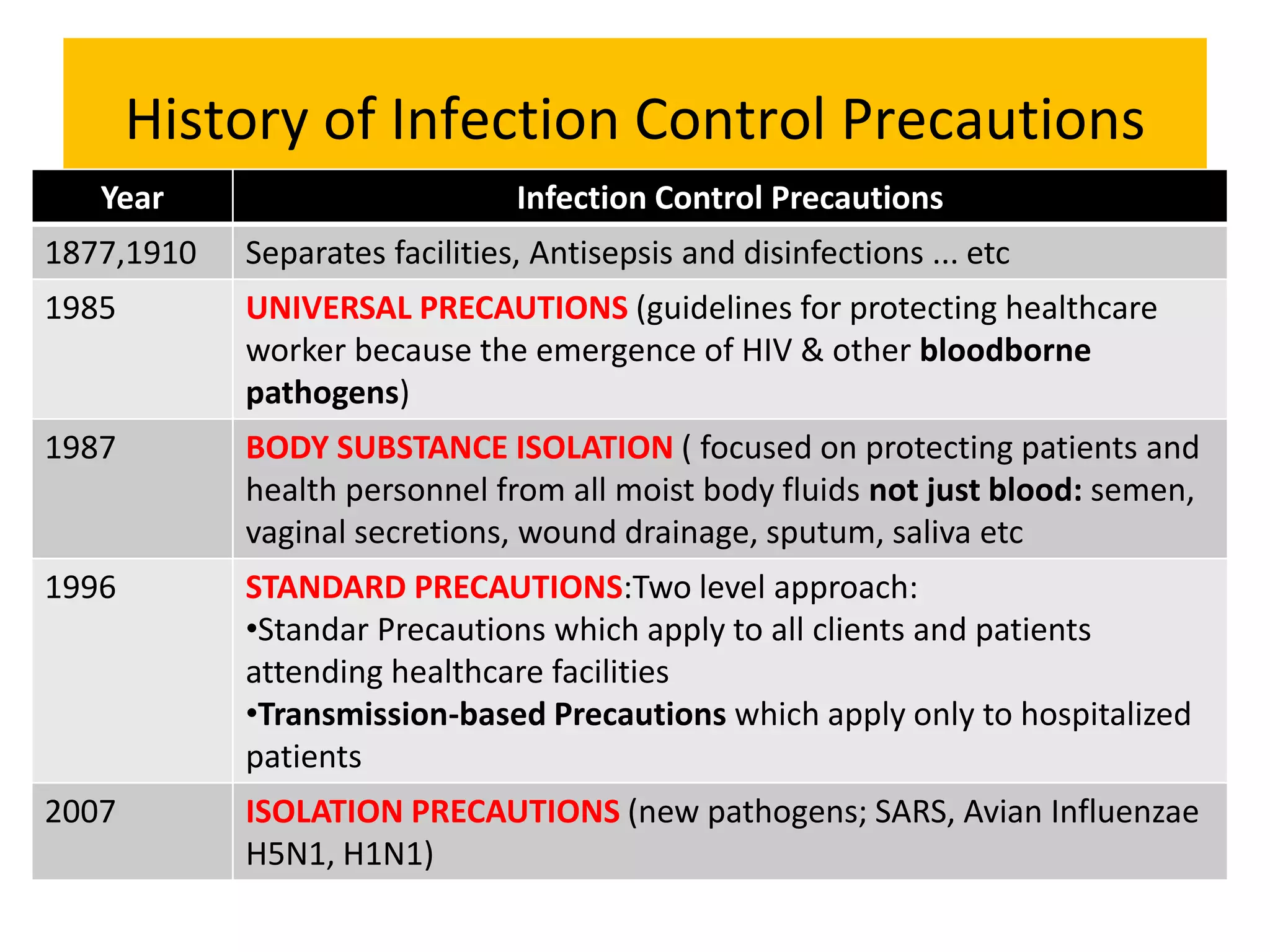 History of Infection Control Precautions

| Year | Infection Control Precautions |
|---|---|
| 1877,1910 | Separates facilities, Antisepsis and disinfections ... etc |
| 1985 | UNIVERSAL PRECAUTIONS (guidelines for protecting healthcare worker because the emergence of HIV & other bloodborne pathogens) |
| 1987 | BODY SUBSTANCE ISOLATION ( focused on protecting patients and health personnel from all moist body fluids not just blood: semen, vaginal secretions, wound drainage, sputum, saliva etc |
| 1996 | STANDARD PRECAUTIONS:Two level approach: •Standar Precautions which apply to all clients and patients attending healthcare facilities •Transmission-based Precautions which apply only to hospitalized patients |
| 2007 | ISOLATION PRECAUTIONS (new pathogens; SARS, Avian Influenzae H5N1, H1N1) |